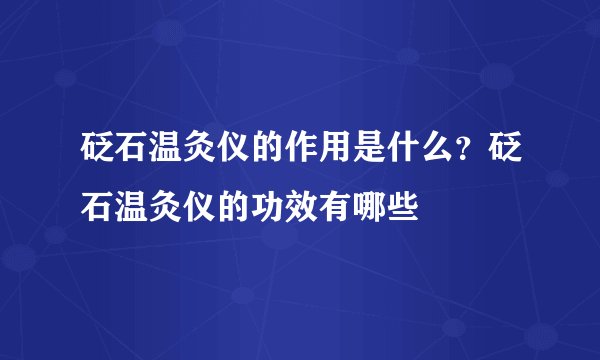 砭石温灸仪的作用是什么？砭石温灸仪的功效有哪些